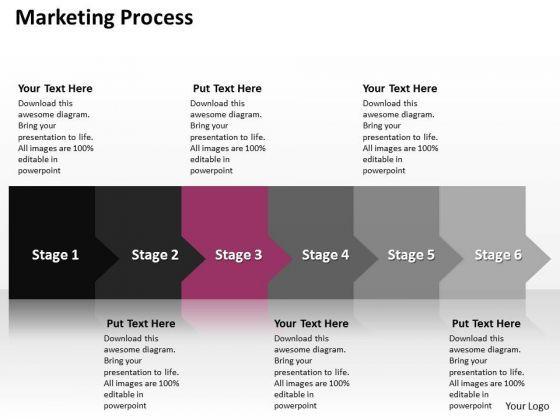 Marketing Process

Your Text Here
Download this awesome diagram. Bring your presentation to life. All images are 100% editable in powerpoint

Put Text Here
Download this awesome diagram. Bring your presentation to life. All images are 100% editable in powerpoint

Your Text Here
Download this awesome diagram. Bring your presentation to life. All images are 100% editable in powerpoint

Stage 1

Stage 2

Stage 3

Stage 4

Stage 5

Stage 6

Put Text Here
Download this awesome diagram. Bring your presentation to life. All images are 100% editable in powerpoint

Your Text Here
Download this awesome diagram. Bring your presentation to life. All images are 100% editable in powerpoint

Put Text Here
Download this awesome diagram. Bring your presentation to life. All images are 100% editable in powerpoint

Your Logo